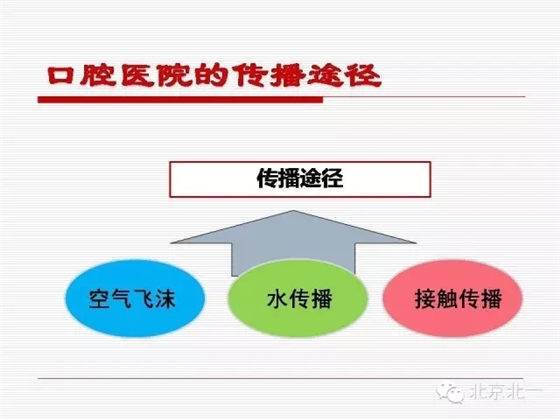 口腔医院的传播途径

传播途径

空气飞沫

水传播

接触传播

北京北一